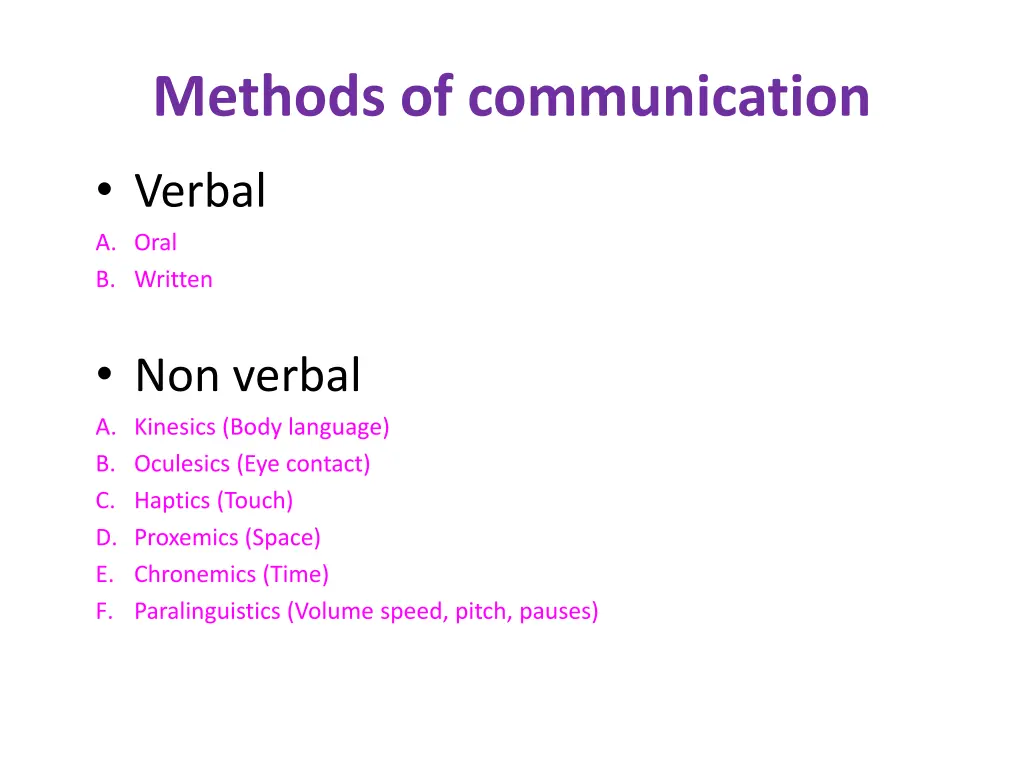 Methods of communication

• Verbal
A. Oral
B. Written

• Non verbal
A. Kinesics (Body language)
B. Oculesics (Eye contact)
C. Haptics (Touch)
D. Proxemics (Space)
E. Chronemics (Time)
F. Paralinguistics (Volume speed, pitch, pauses)